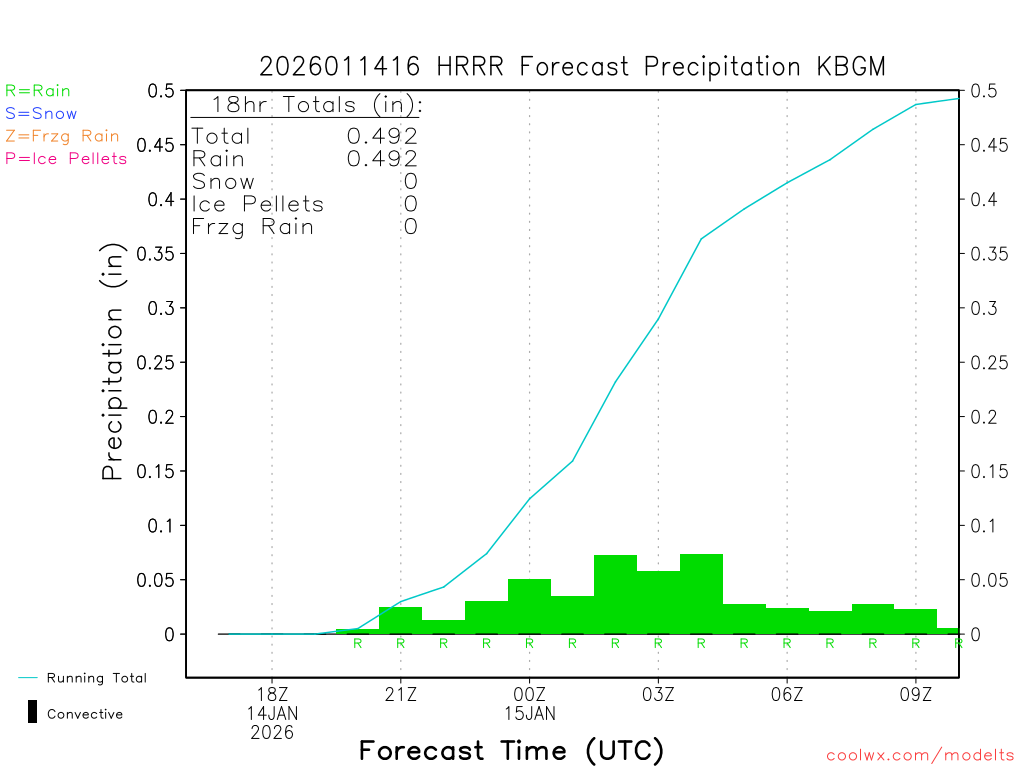 2026011416 HRRR Forecast Precipitation KBGM

R=Rain
S=Snow
Z=Frzg Rain
P=Ice Pellets

18hr Totals (in):

| | |
|---|---|
| Total | 0.492 |
| Rain | 0.492 |
| Snow | 0 |
| Ice Pellets | 0 |
| Frzg Rain | 0 |

Precipitation (in)

0.5
0.45
0.4
0.35
0.3
0.25
0.2
0.15
0.1
0.05
0

0.5
0.45
0.4
0.35
0.3
0.25
0.2
0.15
0.1
0.05
0

R R R R R R R R R R R R R R R

Running Total

Convective

18Z
14JAN
2026

21Z

00Z
15JAN

03Z

06Z

09Z

Forecast Time (UTC)

coolwx.com/modelts